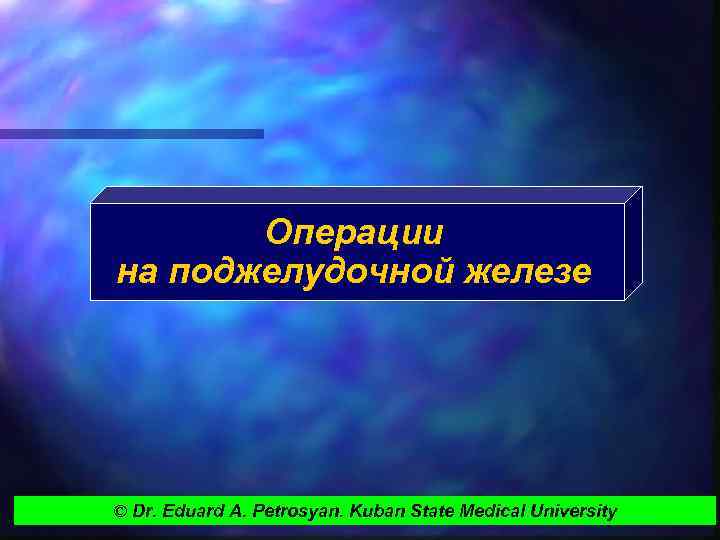 Операции
на поджелудочной железе

© Dr. Eduard A. Petrosyan. Kuban State Medical University